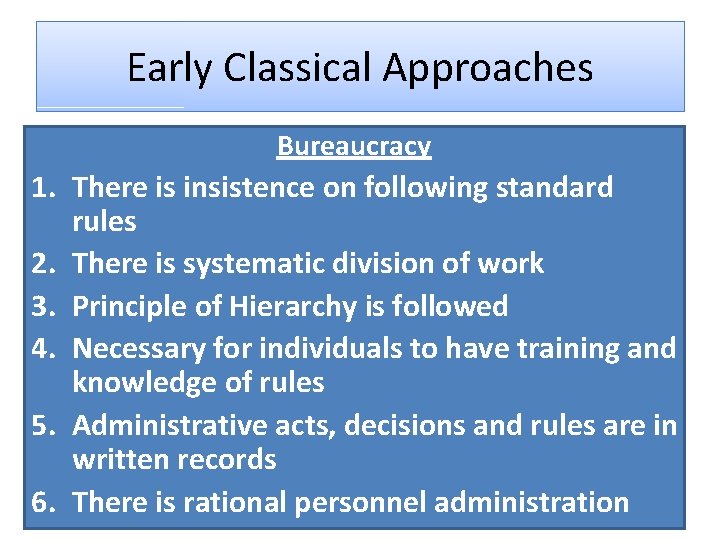 Early Classical Approaches

Bureaucracy

1. There is insistence on following standard rules
2. There is systematic division of work
3. Principle of Hierarchy is followed
4. Necessary for individuals to have training and knowledge of rules
5. Administrative acts, decisions and rules are in written records
6. There is rational personnel administration